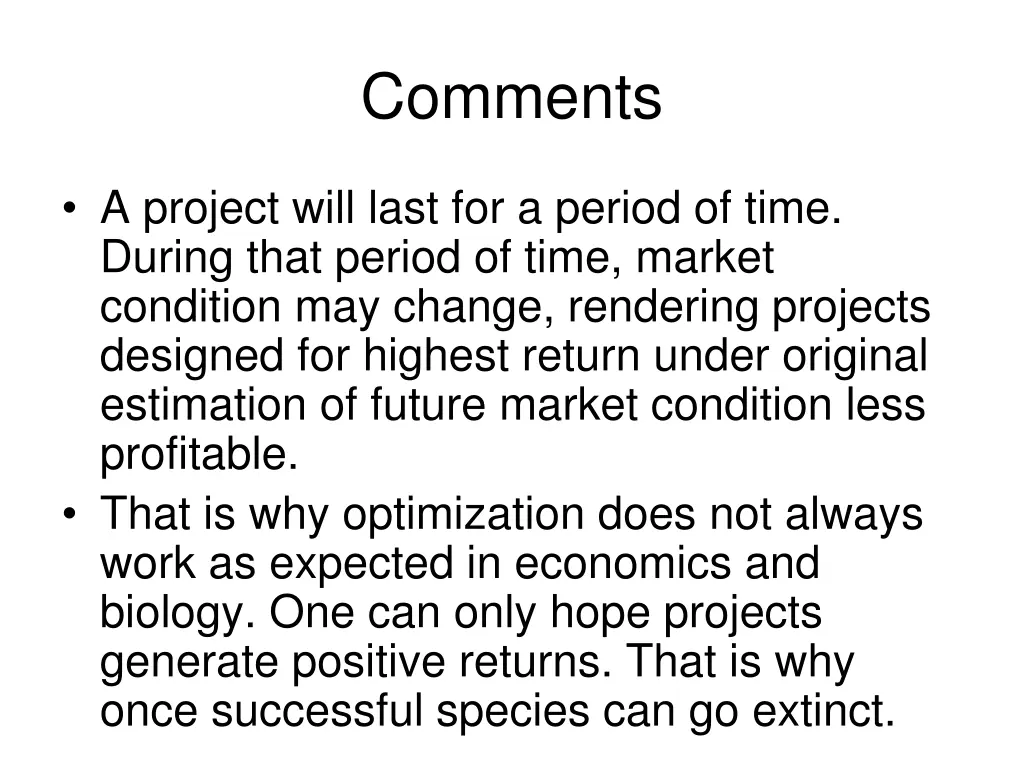 Comments

• A project will last for a period of time. During that period of time, market condition may change, rendering projects designed for highest return under original estimation of future market condition less profitable.
• That is why optimization does not always work as expected in economics and biology. One can only hope projects generate positive returns. That is why once successful species can go extinct.